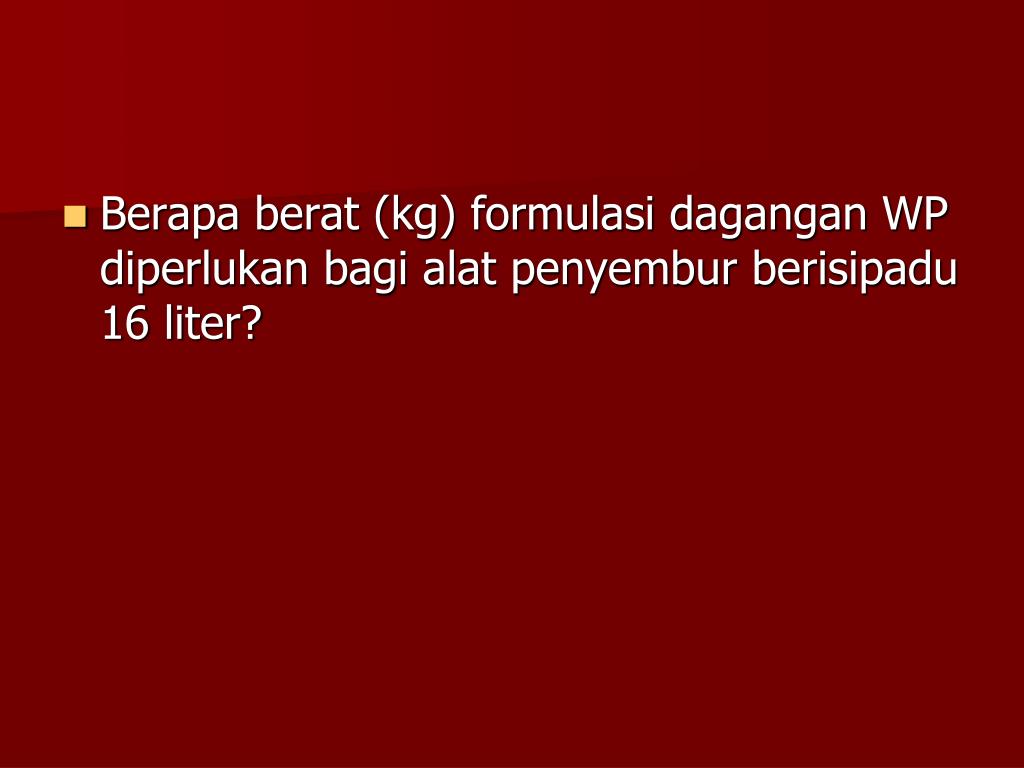 Berapa berat (kg) formulasi dagangan WP diperlukan bagi alat penyembur berisipadu 16 liter?